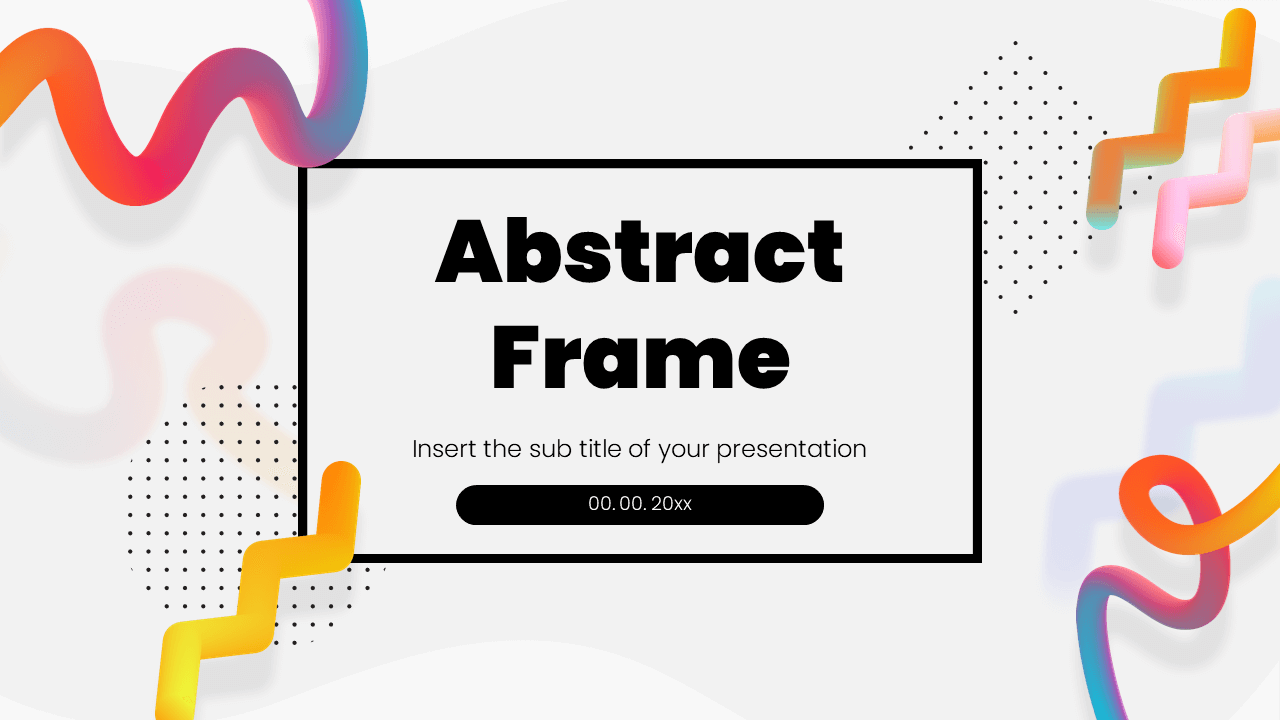 Abstract Frame

Insert the sub title of your presentation

00. 00. 20xx